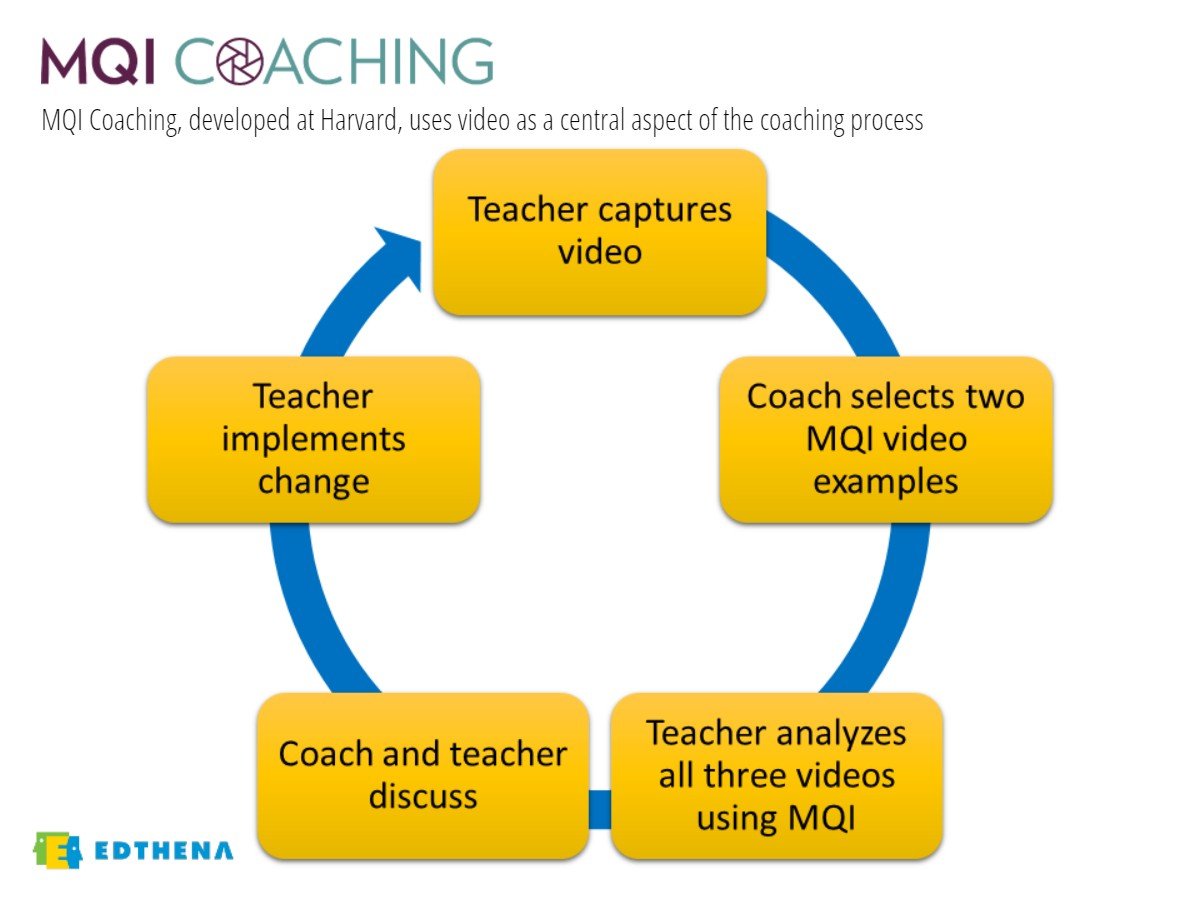 MQI COACHING

MQI Coaching, developed at Harvard, uses video as a central aspect of the coaching process

Teacher captures video

Coach selects two MQI video examples

Teacher analyzes all three videos using MQI

Coach and teacher discuss

Teacher implements change

EDTHENA